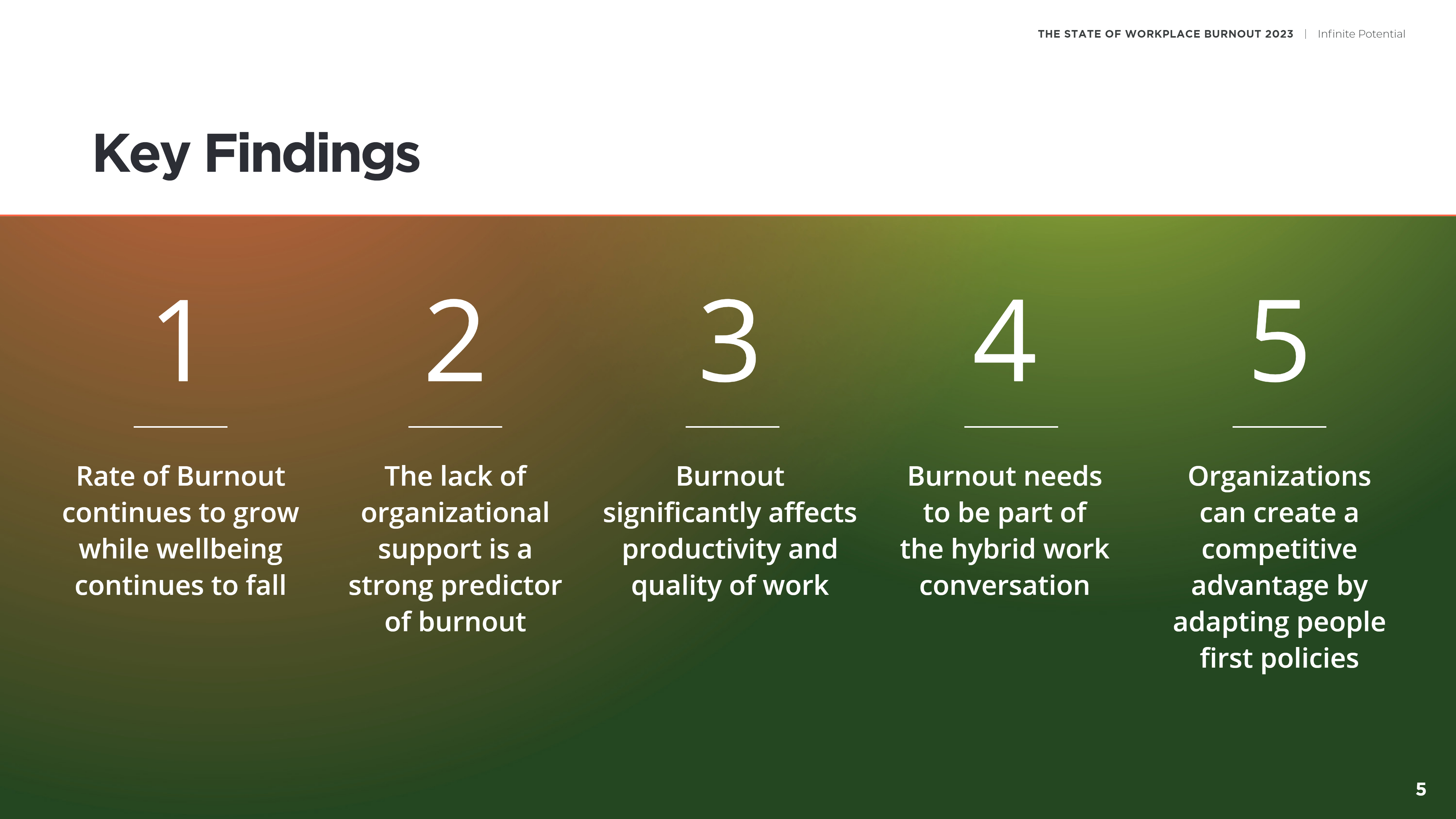 THE STATE OF WORKPLACE BURNOUT 2023 | Infinite Potential

Key Findings

1

Rate of Burnout continues to grow while wellbeing continues to fall

2

The lack of organizational support is a strong predictor of burnout

3

Burnout significantly affects productivity and quality of work

4

Burnout needs to be part of the hybrid work conversation

5

Organizations can create a competitive advantage by adapting people first policies

5